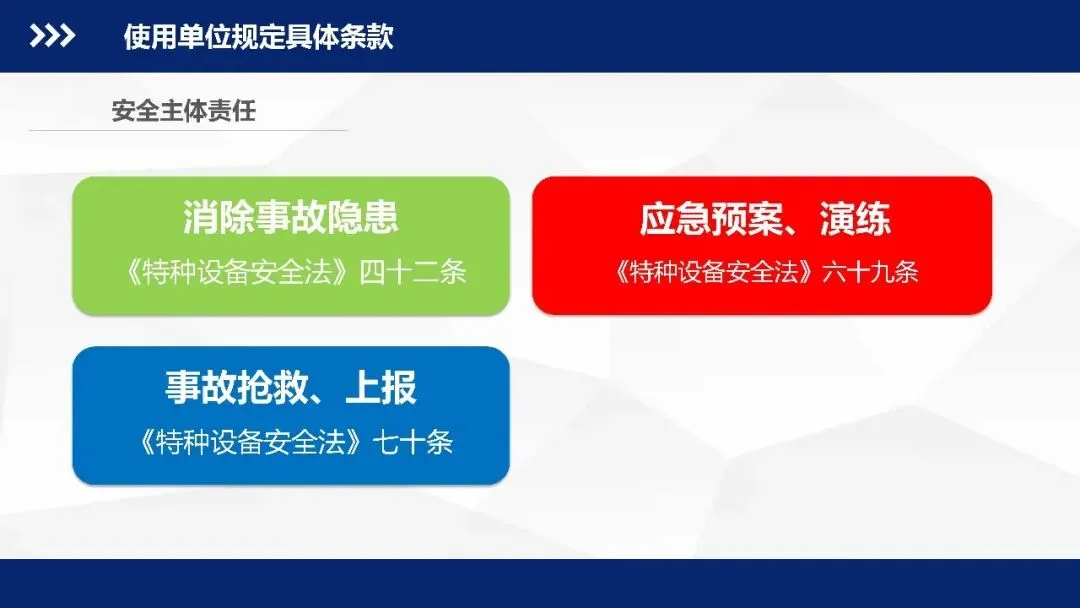 使用单位规定具体条款

安全主体责任

消除事故隐患
《特种设备安全法》四十二条

应急预案、演练
《特种设备安全法》六十九条

事故抢救、上报
《特种设备安全法》七十条